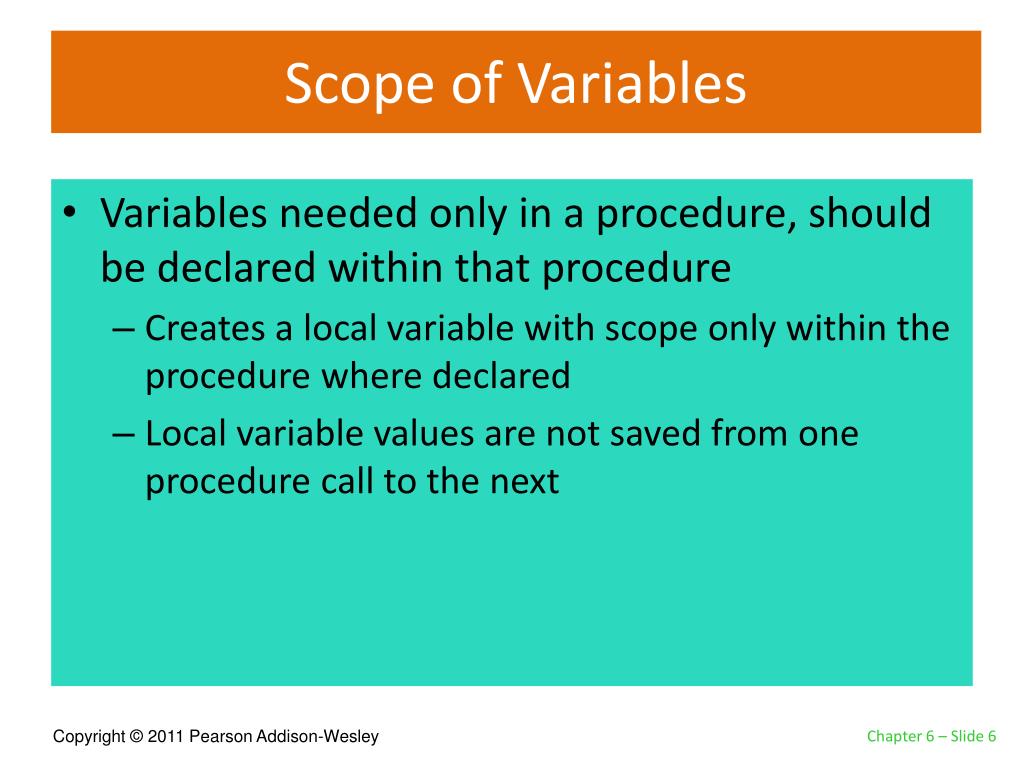 Scope of Variables

• Variables needed only in a procedure, should be declared within that procedure

– Creates a local variable with scope only within the procedure where declared

– Local variable values are not saved from one procedure call to the next

Copyright © 2011 Pearson Addison-Wesley

Chapter 6 – Slide 6